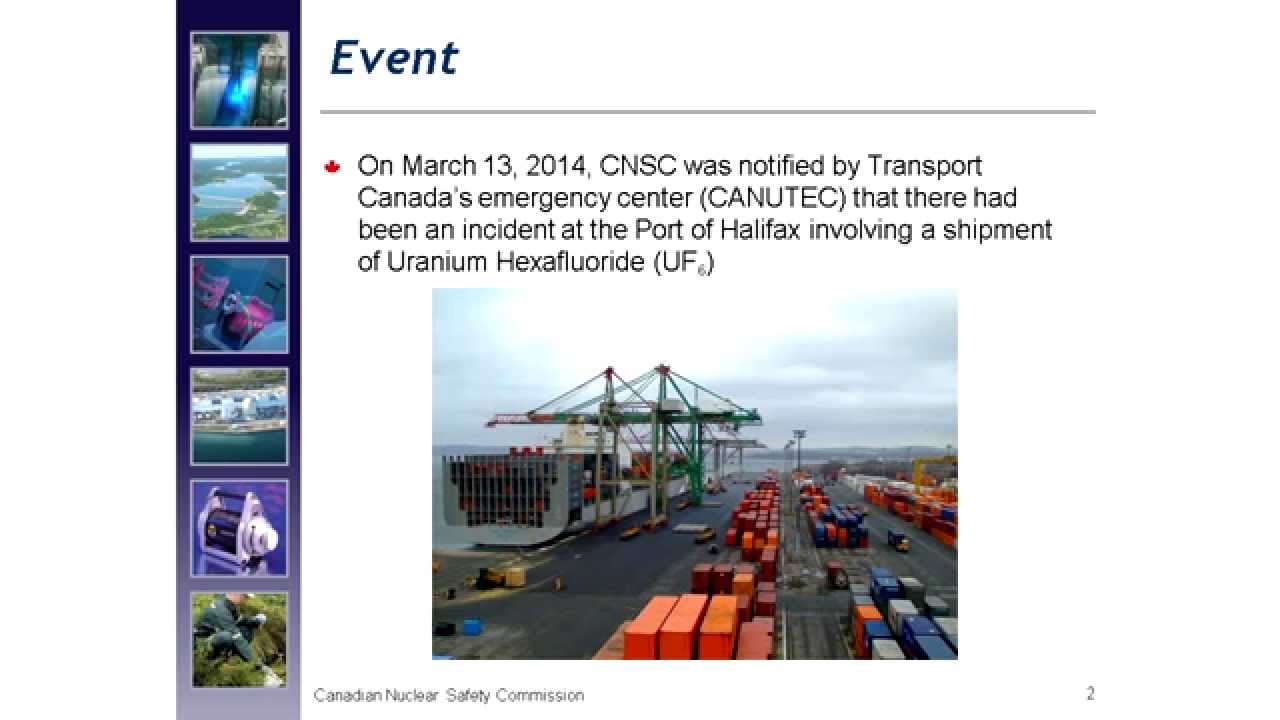 Event

On March 13, 2014, CNSC was notified by Transport Canada's emergency center (CANUTEC) that there had been an incident at the Port of Halifax involving a shipment of Uranium Hexafluoride ($UF_6$)

Canadian Nuclear Safety Commission

2